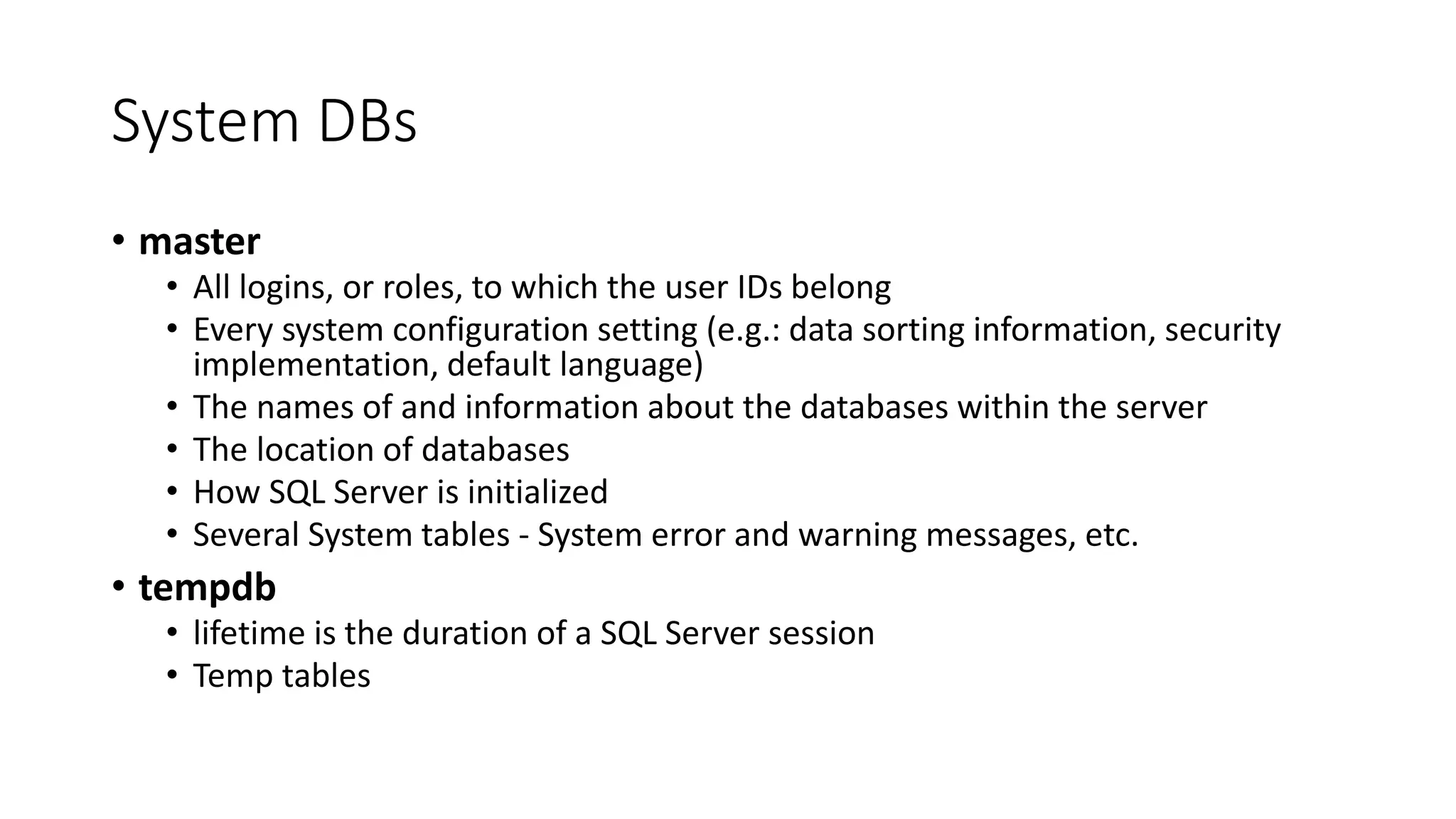 System DBs

• master
  • All logins, or roles, to which the user IDs belong
  • Every system configuration setting (e.g.: data sorting information, security implementation, default language)
  • The names of and information about the databases within the server
  • The location of databases
  • How SQL Server is initialized
  • Several System tables - System error and warning messages, etc.
• tempdb
  • lifetime is the duration of a SQL Server session
  • Temp tables